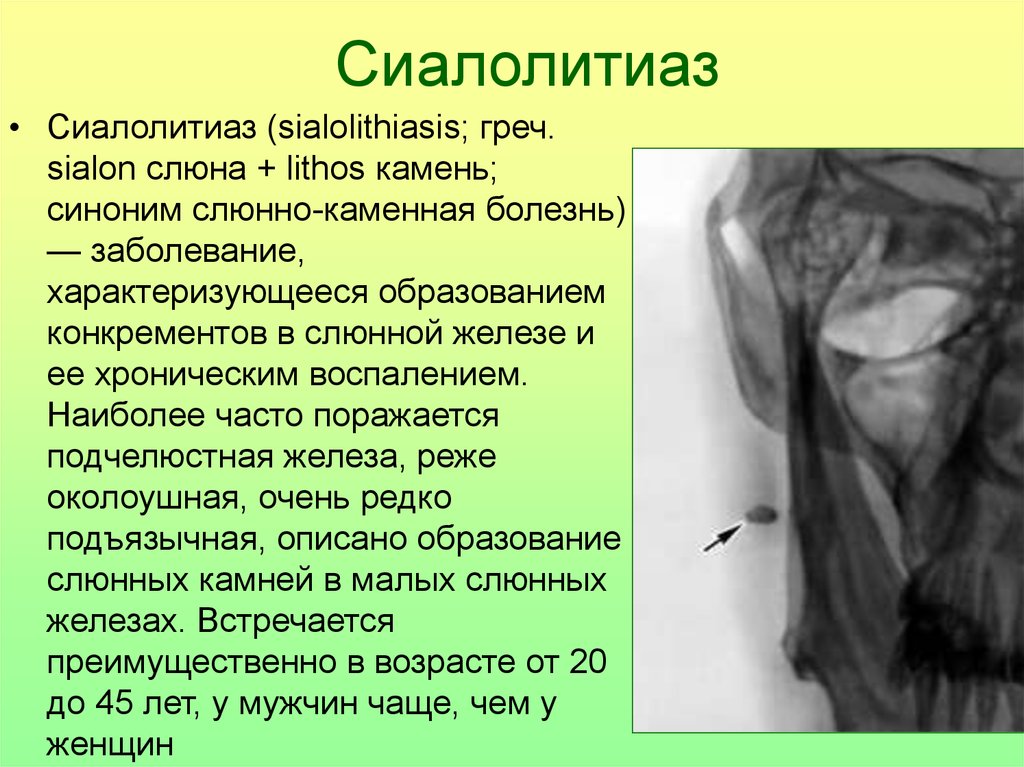 Сиалолитиаз

• Сиалолитиаз (sialolithiasis; греч. sialon слюна + lithos камень; синоним слюнно-каменная болезнь) — заболевание, характеризующееся образованием конкрементов в слюнной железе и ее хроническим воспалением. Наиболее часто поражается подчелюстная железа, реже околоушная, очень редко подъязычная, описано образование слюнных камней в малых слюнных железах. Встречается преимущественно в возрасте от 20 до 45 лет, у мужчин чаще, чем у женщин